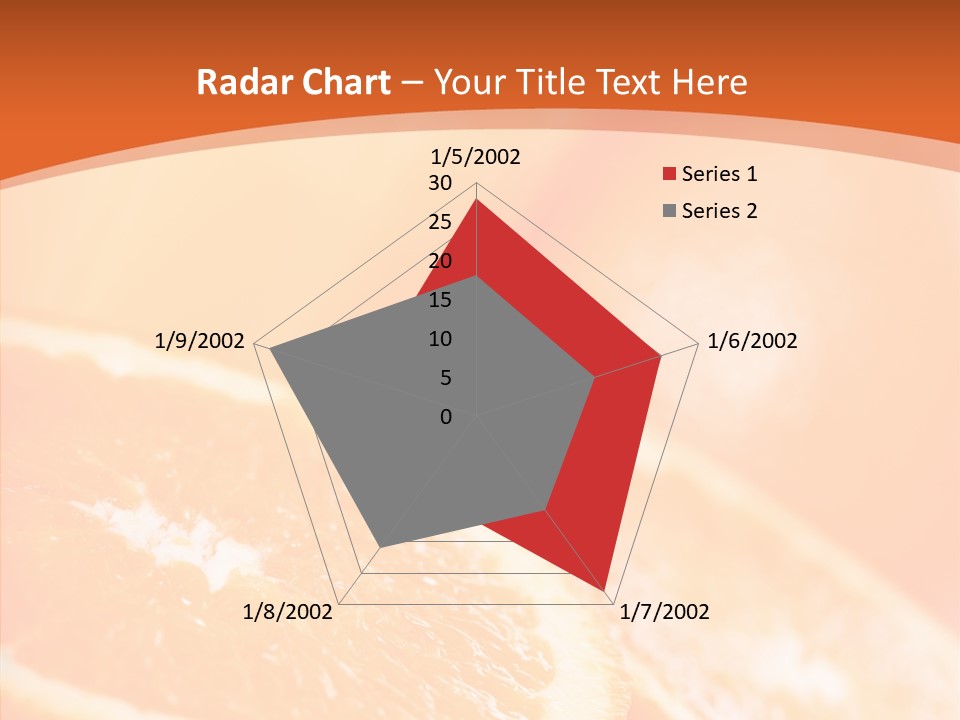 Radar Chart – Your Title Text Here

1/5/2002
30
25
20
15
10
5
0
1/6/2002
1/7/2002
1/8/2002
1/9/2002

Series 1
Series 2